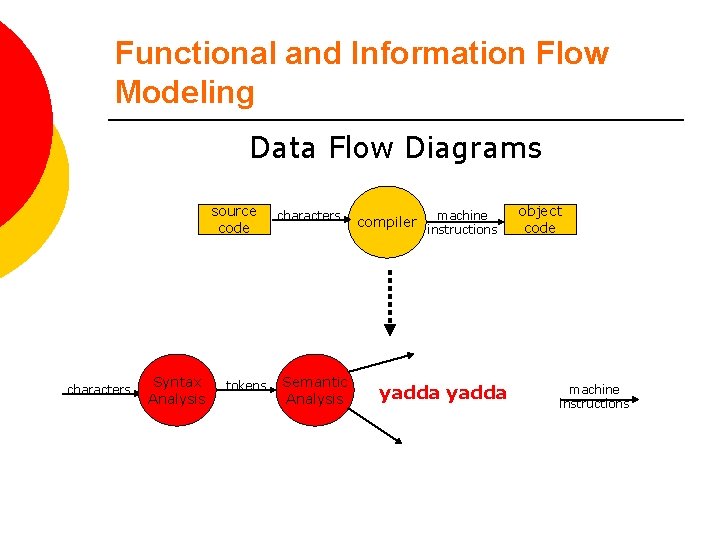 Functional and Information Flow Modeling

Data Flow Diagrams

source code

characters

compiler

machine instructions

object code

characters

Syntax Analysis

tokens

Semantic Analysis

yadda yadda

machine instructions